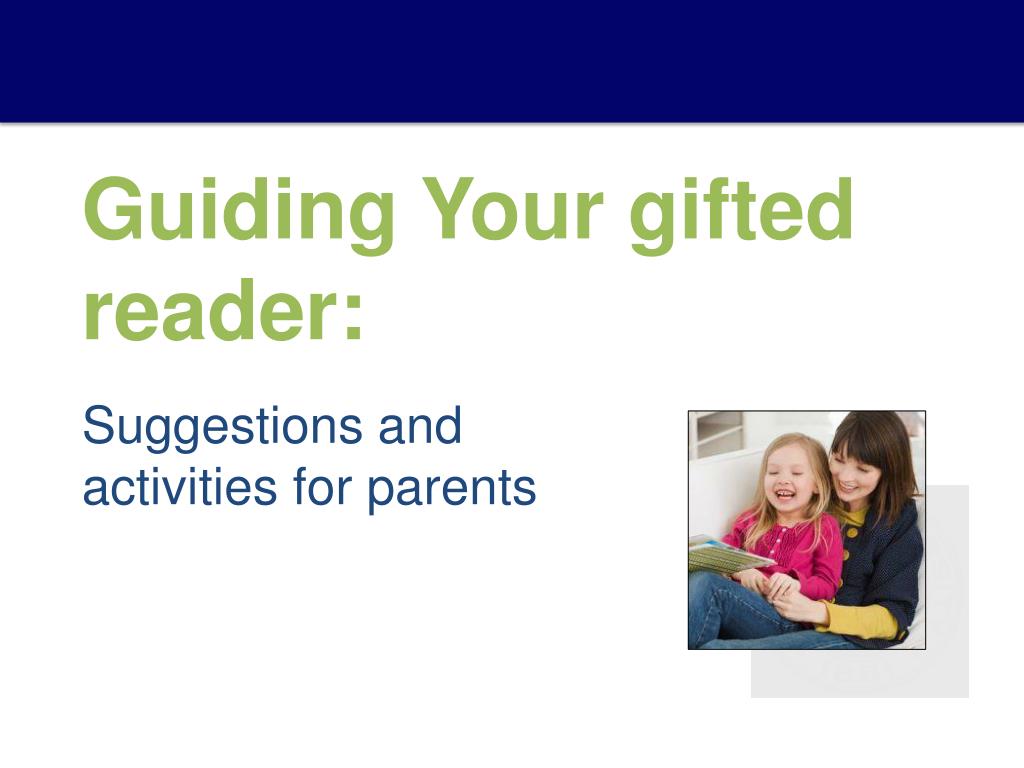 Guiding Your gifted reader:

Suggestions and activities for parents